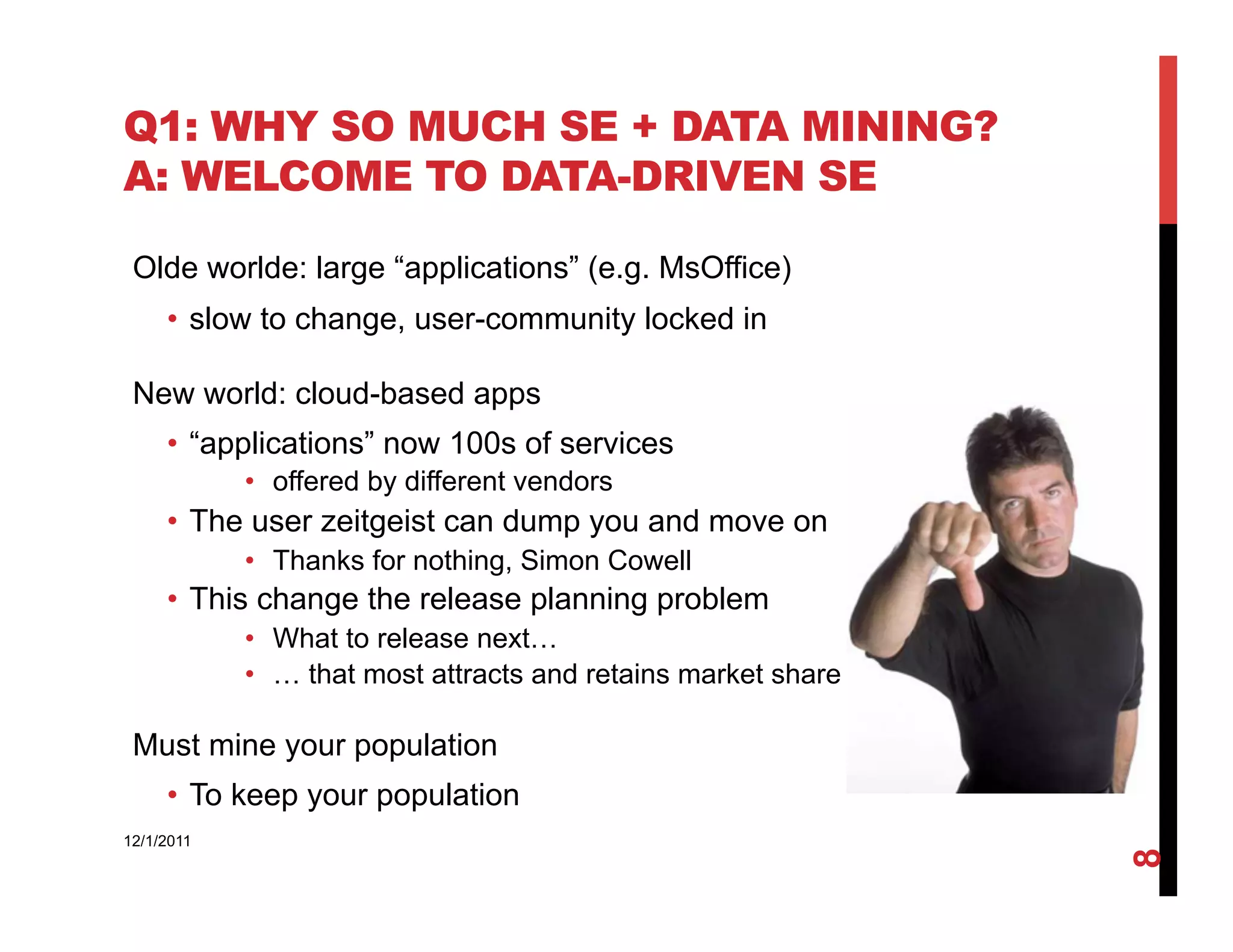 Q1: WHY SO MUCH SE + DATA MINING?
A: WELCOME TO DATA-DRIVEN SE

Olde worlde: large “applications” (e.g. MsOffice)

• slow to change, user-community locked in

New world: cloud-based apps

• “applications” now 100s of services
  • offered by different vendors
• The user zeitgeist can dump you and move on
  • Thanks for nothing, Simon Cowell
• This change the release planning problem
  • What to release next…
  • … that most attracts and retains market share

Must mine your population

• To keep your population

12/1/2011

8